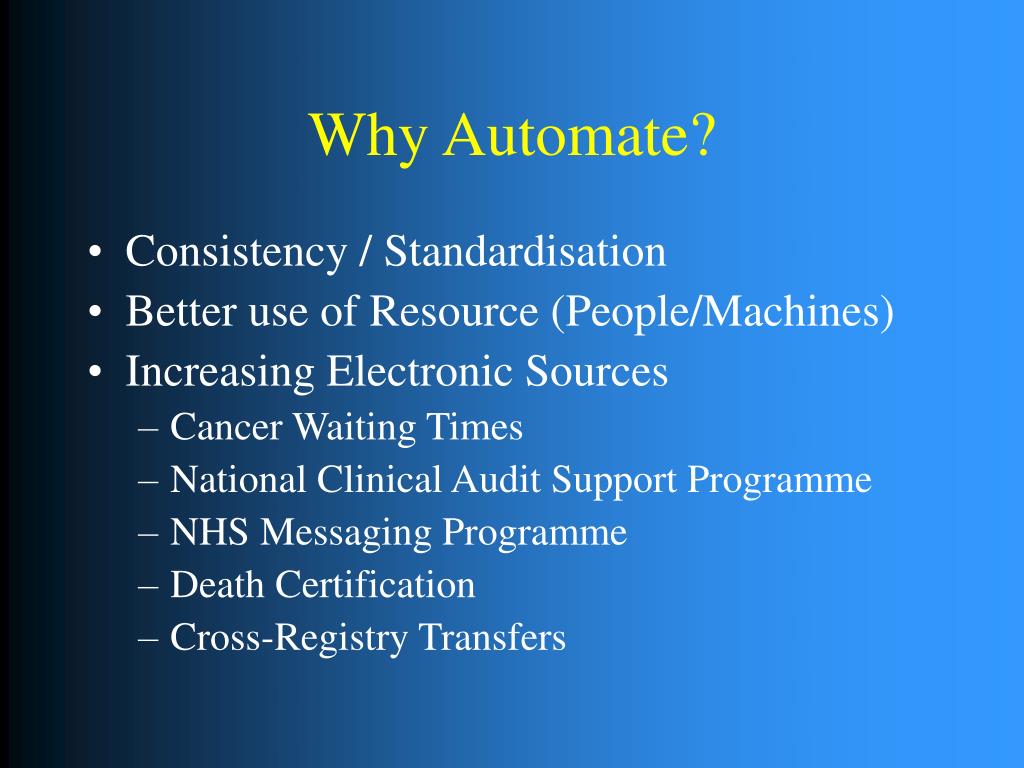 Why Automate?

• Consistency / Standardisation
• Better use of Resource (People/Machines)
• Increasing Electronic Sources
– Cancer Waiting Times
– National Clinical Audit Support Programme
– NHS Messaging Programme
– Death Certification
– Cross-Registry Transfers